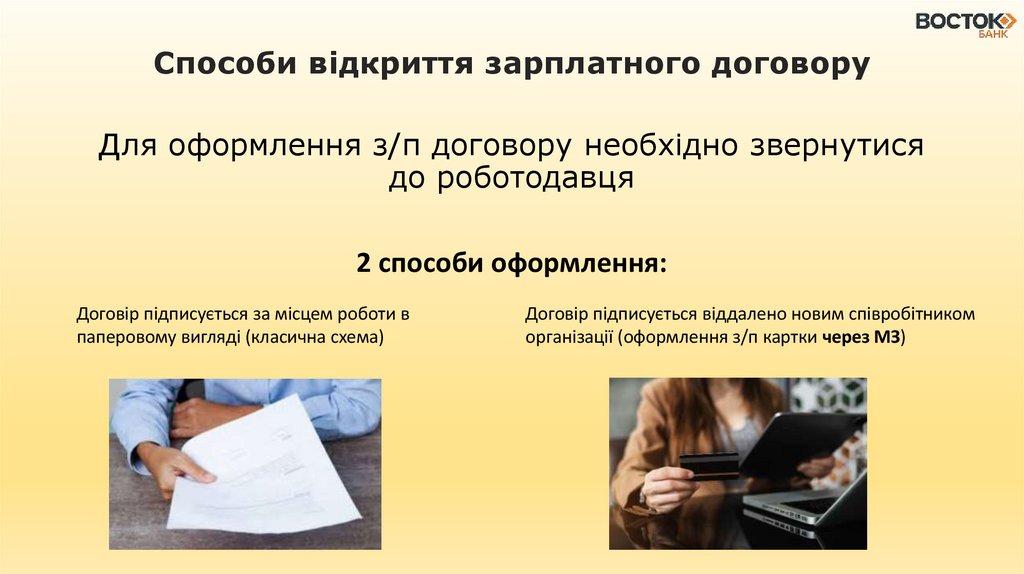 ВОСТОК БАНК

Способи відкриття зарплатного договору

Для оформлення з/п договору необхідно звернутися до роботодавця

2 способи оформлення:

Договір підписується за місцем роботи в паперовому вигляді (класична схема)

Договір підписується віддалено новим співробітником організації (оформлення з/п картки через МЗ)